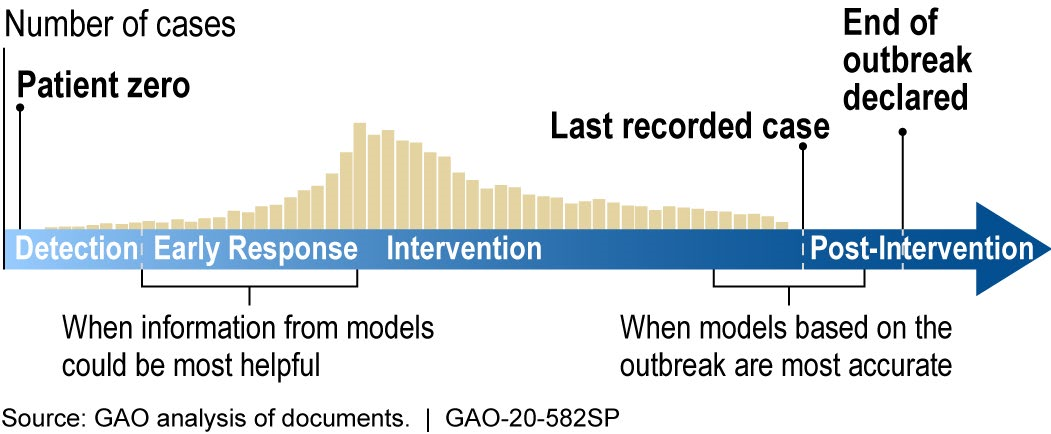 Number of cases

Patient zero

Last recorded case

End of outbreak declared

Detection

Early Response

Intervention

Post-Intervention

When information from models could be most helpful

When models based on the outbreak are most accurate

Source: GAO analysis of documents. | GAO-20-582SP